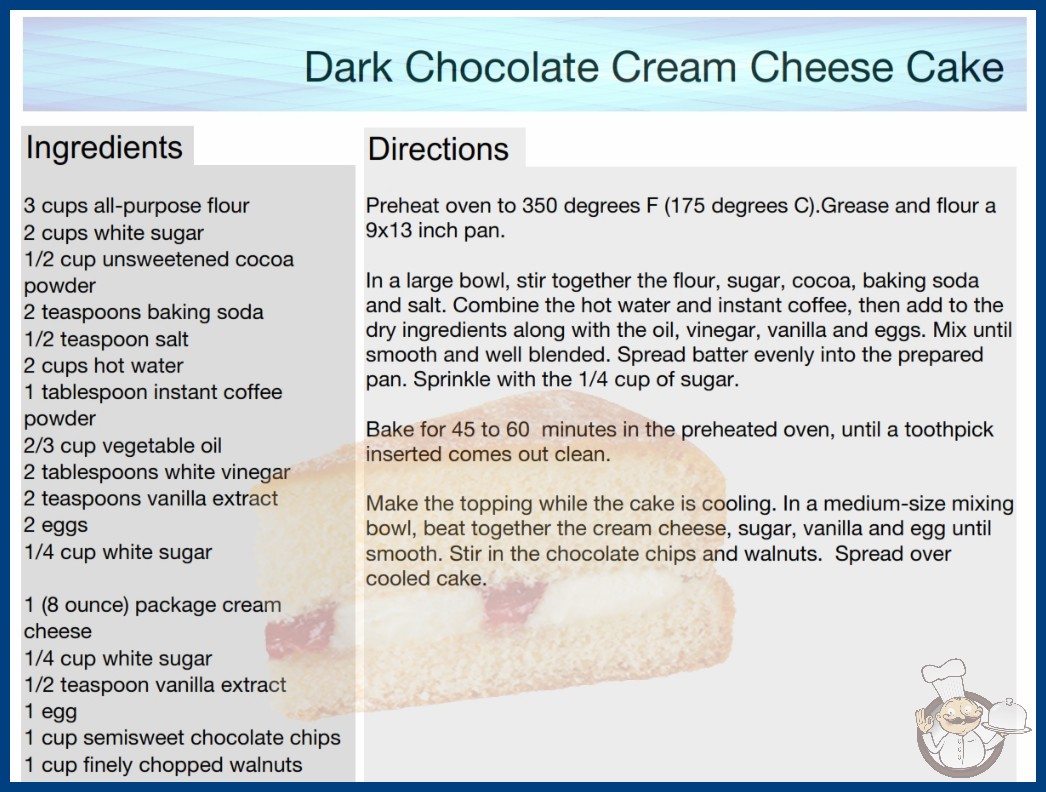 Dark Chocolate Cream Cheese Cake

Ingredients

3 cups all-purpose flour
2 cups white sugar
1/2 cup unsweetened cocoa powder
2 teaspoons baking soda
1/2 teaspoon salt
2 cups hot water
1 tablespoon instant coffee powder
2/3 cup vegetable oil
2 tablespoons white vinegar
2 teaspoons vanilla extract
2 eggs
1/4 cup white sugar

1 (8 ounce) package cream cheese
1/4 cup white sugar
1/2 teaspoon vanilla extract
1 egg
1 cup semisweet chocolate chips
1 cup finely chopped walnuts

Directions

Preheat oven to 350 degrees F (175 degrees C).Grease and flour a 9x13 inch pan.

In a large bowl, stir together the flour, sugar, cocoa, baking soda and salt. Combine the hot water and instant coffee, then add to the dry ingredients along with the oil, vinegar, vanilla and eggs. Mix until smooth and well blended. Spread batter evenly into the prepared pan. Sprinkle with the 1/4 cup of sugar.

Bake for 45 to 60 minutes in the preheated oven, until a toothpick inserted comes out clean.

Make the topping while the cake is cooling. In a medium-size mixing bowl, beat together the cream cheese, sugar, vanilla and egg until smooth. Stir in the chocolate chips and walnuts. Spread over cooled cake.